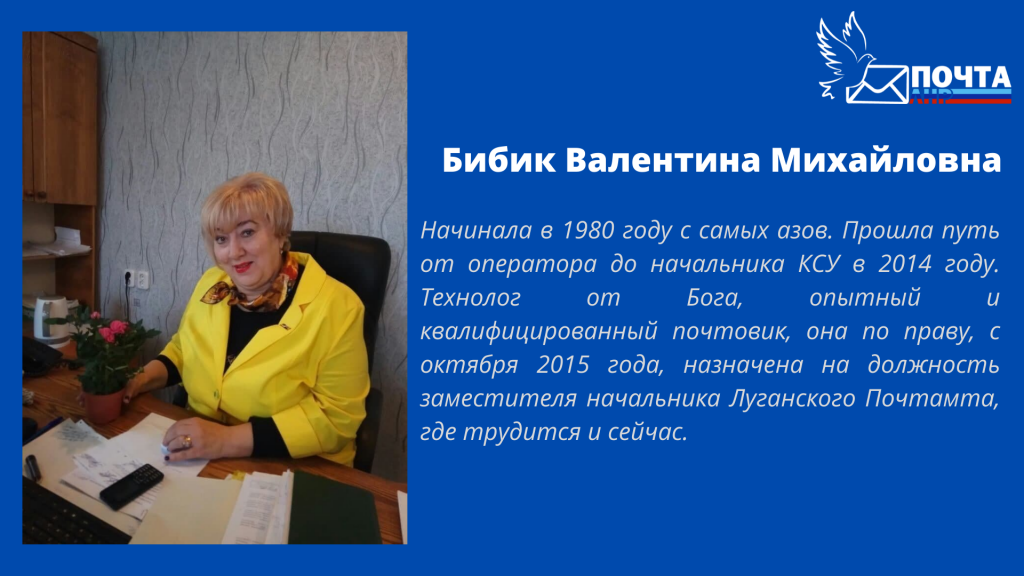 ПОЧТА

Бибик Валентина Михайловна

Начинала в 1980 году с самых азов. Прошла путь от оператора до начальника КСУ в 2014 году. Технолог от Бога, опытный и квалифицированный почтовик, она по праву, с октября 2015 года, назначена на должность заместителя начальника Луганского Почтамта, где трудится и сейчас.